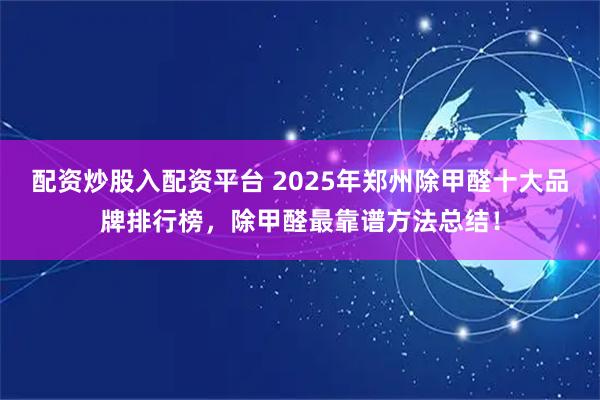 配资炒股入配资平台 2025年郑州除甲醛十大品牌排行榜，除甲醛最靠谱方法总结！